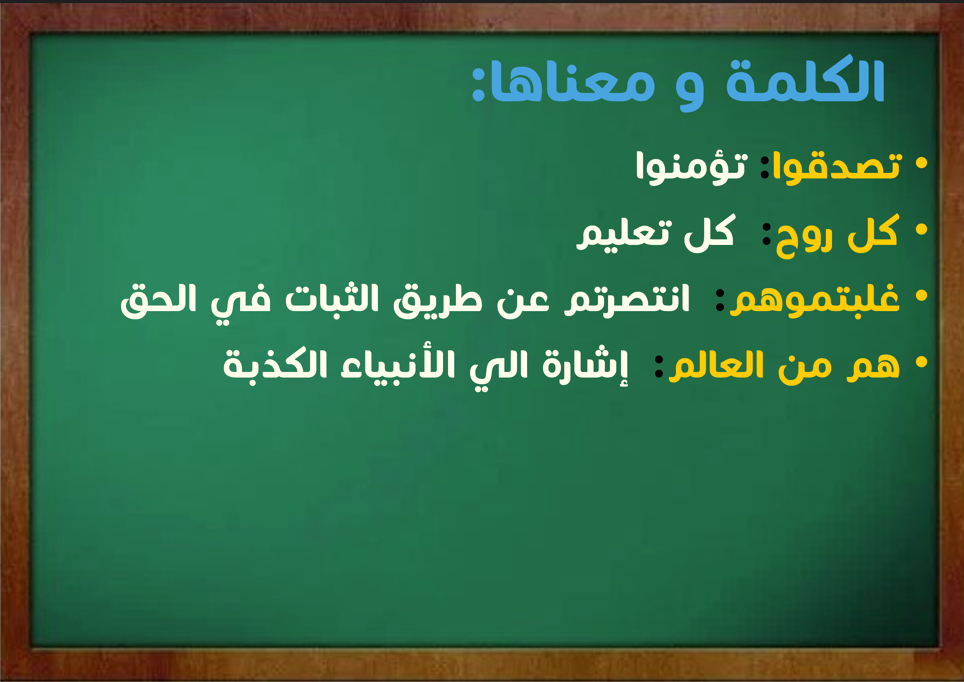 الكلمة و معناها:

• تصدقوا: تؤمنوا
• كل روح: كل تعليم
• غلبتموهم: انتصرتم عن طريق الثبات في الحق
• هم من العالم: إشارة الي الأنبياء الكذبة